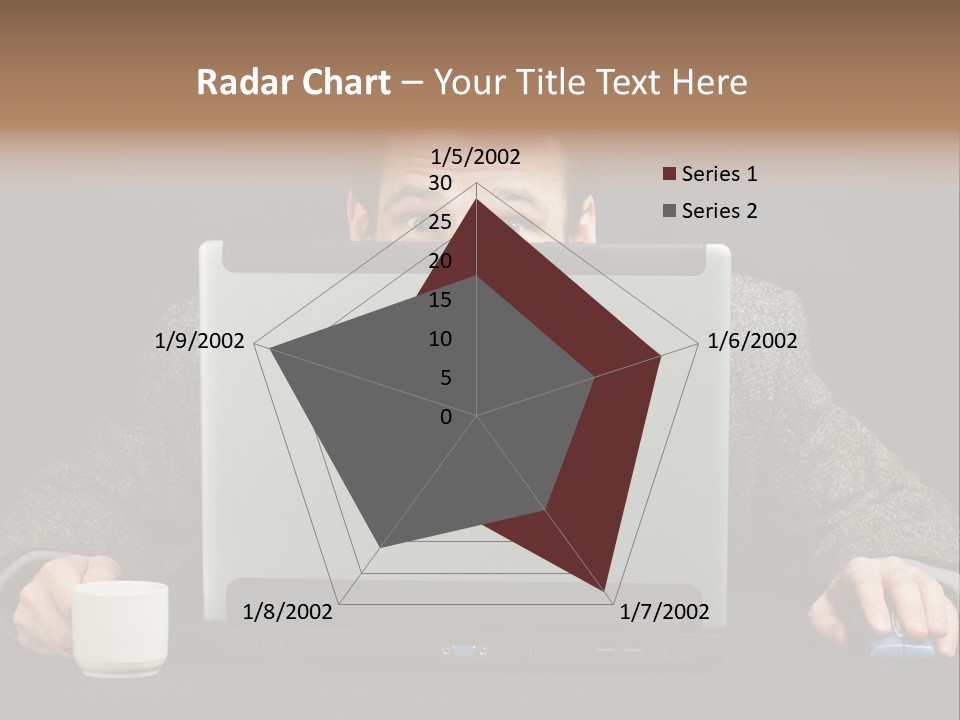 Radar Chart – Your Title Text Here

1/5/2002
30
25
20
15
10
5
0
1/6/2002
1/7/2002
1/8/2002
1/9/2002

Series 1
Series 2